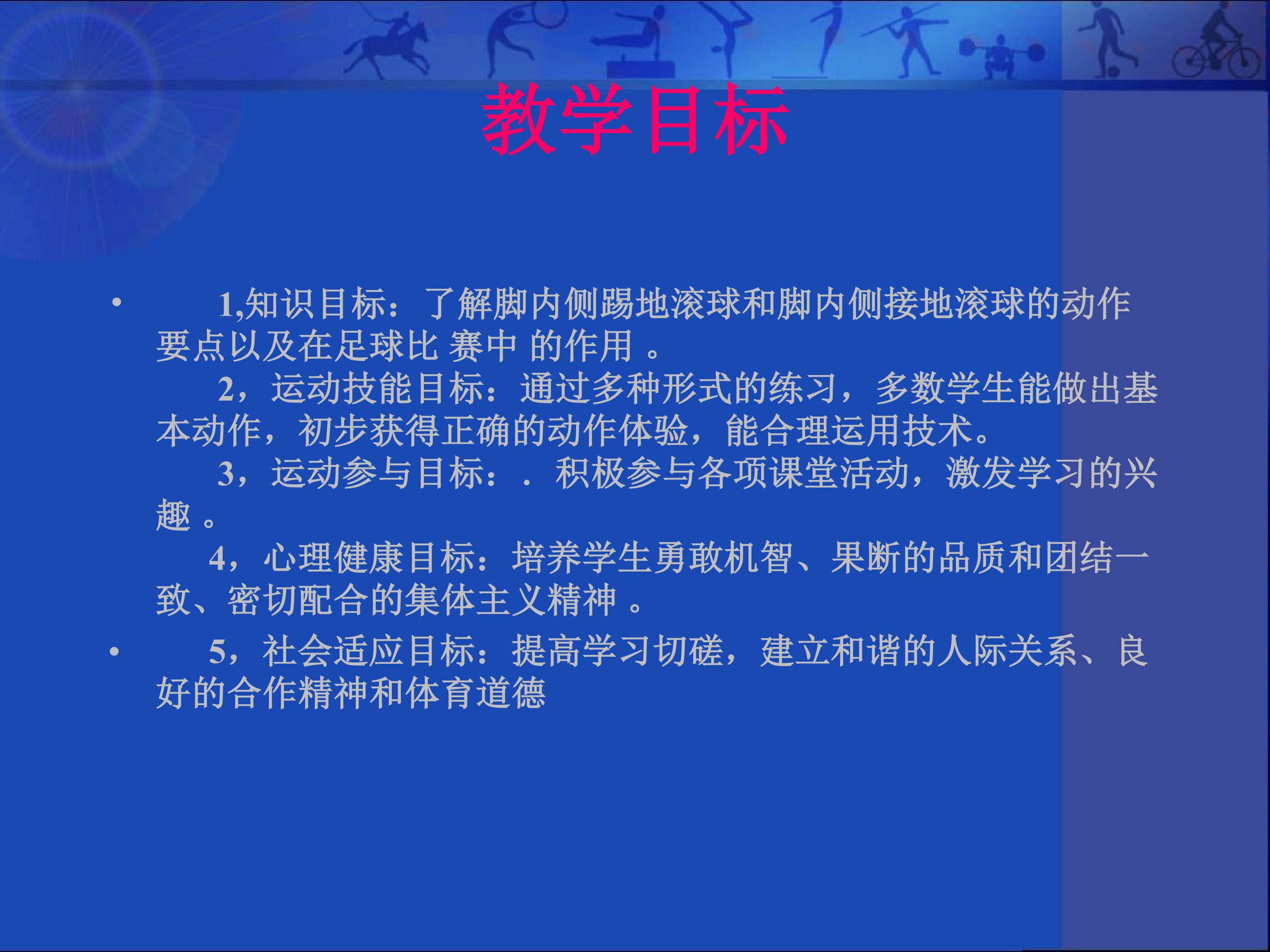 教学目标

• 1,知识目标：了解脚内侧踢地滚球和脚内侧接地滚球的动作要点以及在足球比 赛中 的作用 。
2，运动技能目标：通过多种形式的练习，多数学生能做出基本动作，初步获得正确的动作体验，能合理运用技术。
3，运动参与目标：．积极参与各项课堂活动，激发学习的兴趣 。
4，心理健康目标：培养学生勇敢机智、果断的品质和团结一致、密切配合的集体主义精神 。

• 5，社会适应目标：提高学习切磋，建立和谐的人际关系、良好的合作精神和体育道德